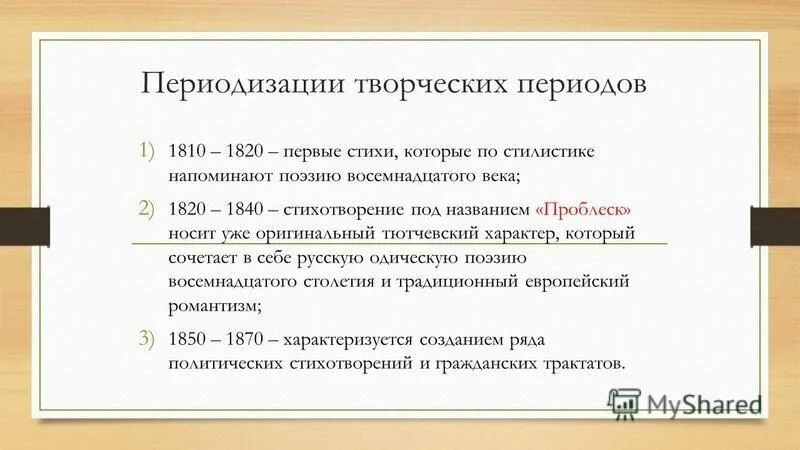 Периодизации творческих периодов

1) 1810 – 1820 – первые стихи, которые по стилистике напоминают поэзию восемнадцатого века;

2) 1820 – 1840 – стихотворение под названием «Проблеск» носит уже оригинальный тютчевский характер, который сочетает в себе русскую одическую поэзию восемнадцатого столетия и традиционный европейский романтизм;

3) 1850 – 1870 – характеризуется созданием ряда политических стихотворений и гражданских трактатов.

MyShared